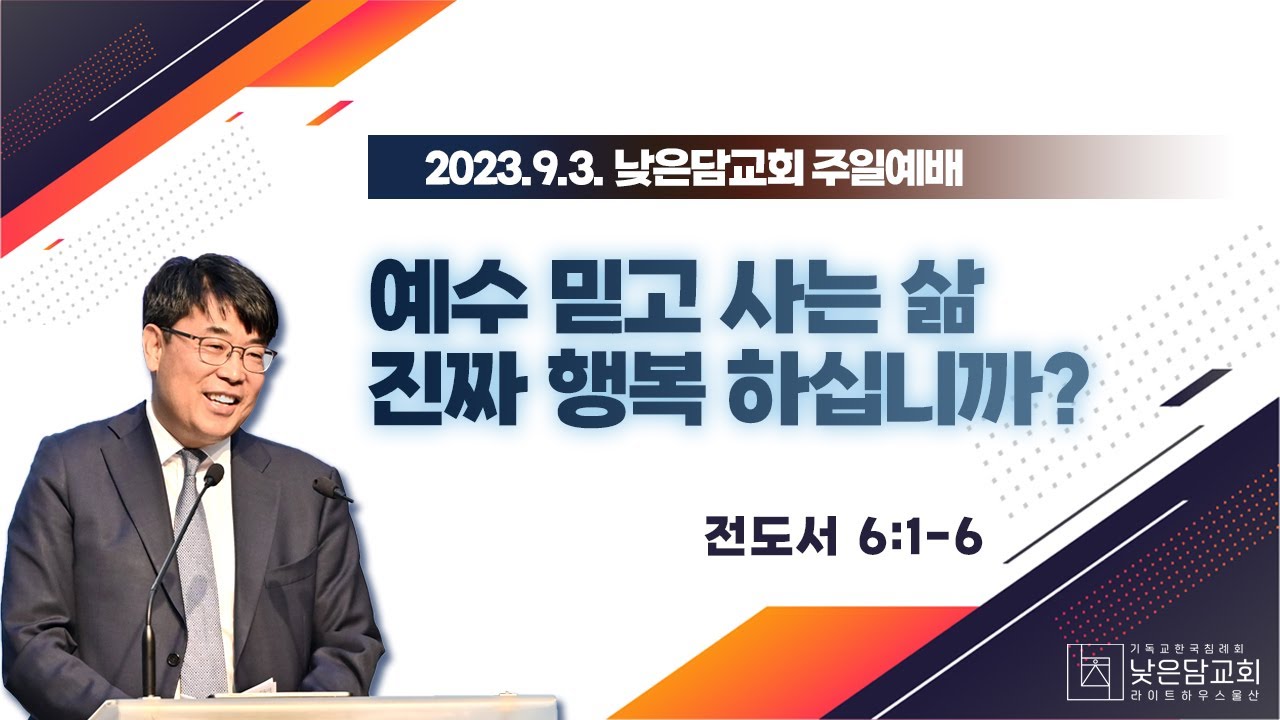 2023.9.3. 낮은담교회 주일예배

예수 믿고 사는 삶
진짜 행복 하십니까?

전도서 6:1-6

기독교한국침례회
낮은담교회
라이트하우스울산